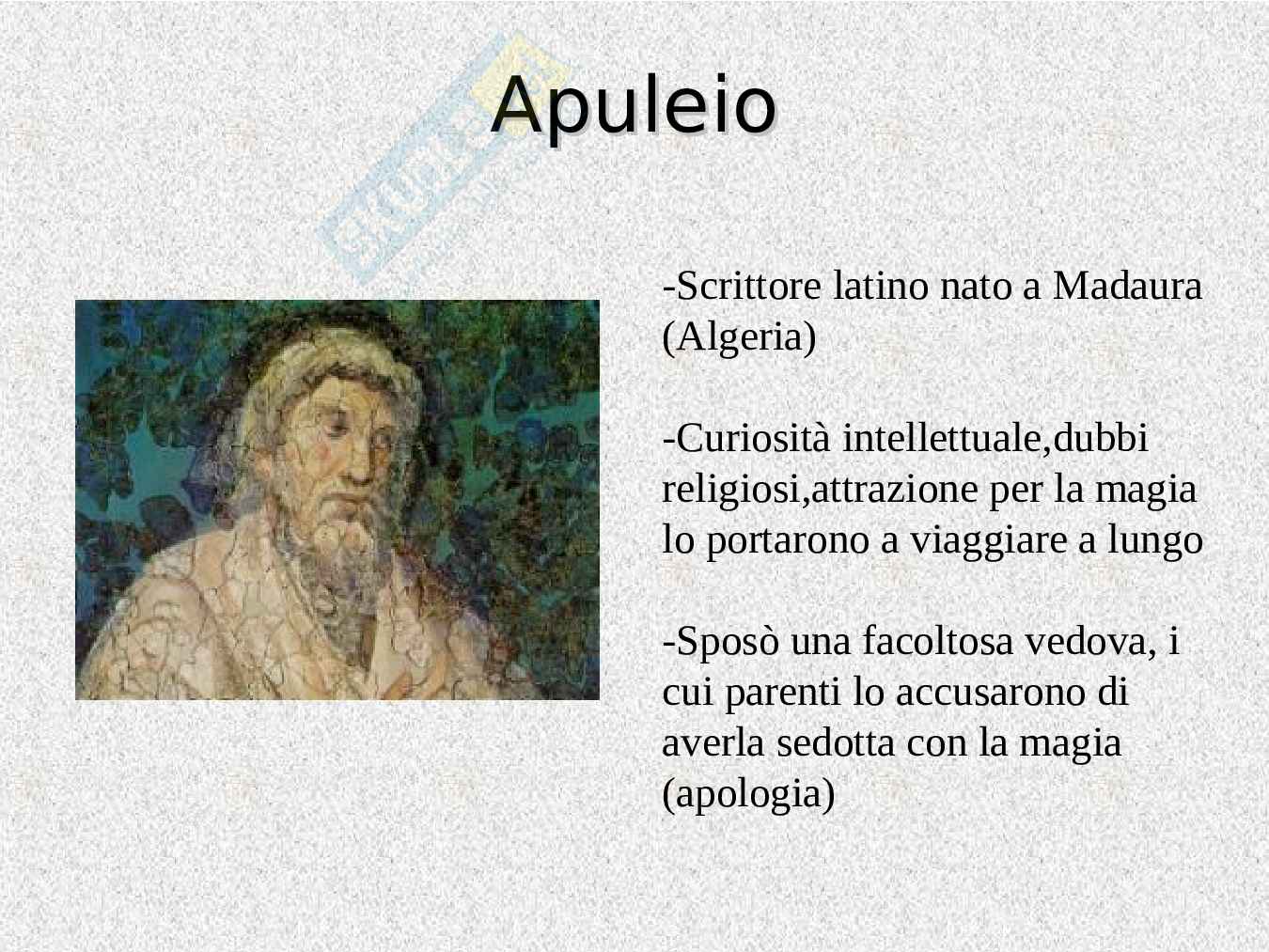 Apuleio

-Scrittore latino nato a Madaura (Algeria)

-Curiosità intellettuale,dubbi religiosi,attrazione per la magia lo portarono a viaggiare a lungo

-Sposò una facoltosa vedova, i cui parenti lo accusarono di averla sedotta con la magia (apologia)